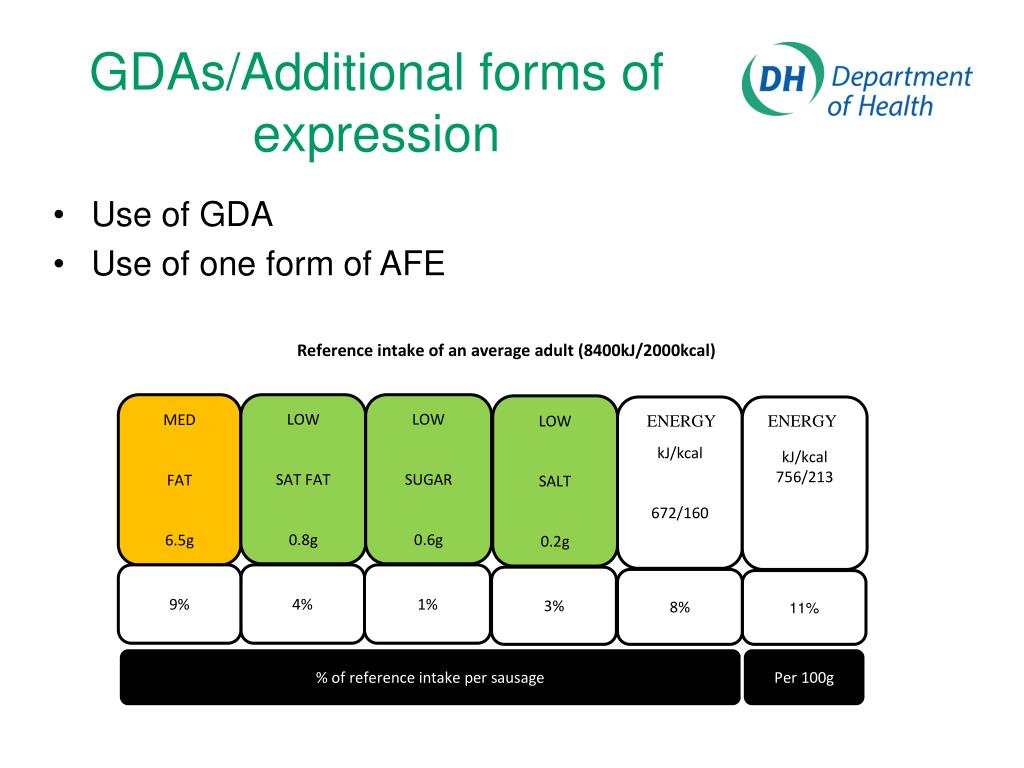 GDAs/Additional forms of expression

DH Department of Health

• Use of GDA
• Use of one form of AFE

Reference intake of an average adult (8400kJ/2000kcal)

| MED FAT 6.5g | LOW SAT FAT 0.8g | LOW SUGAR 0.6g | LOW SALT 0.2g | ENERGY kJ/kcal 672/160 | ENERGY kJ/kcal 756/213 |
|---|---|---|---|---|---|
| 9% | 4% | 1% | 3% | 8% | 11% |

% of reference intake per sausage

Per 100g